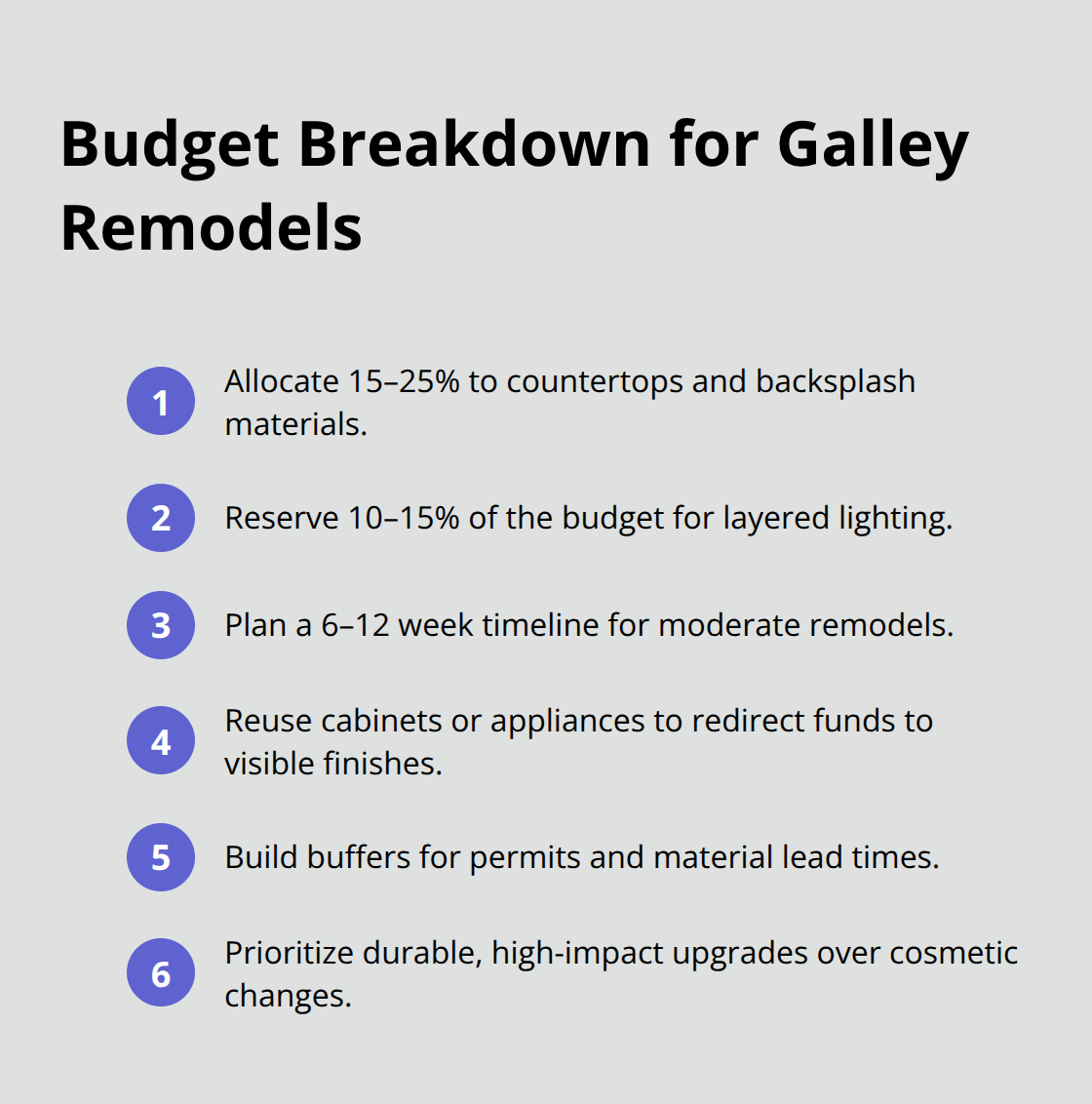 Budget Breakdown for Galley Remodels

1 Allocate 15–25% to countertops and backsplash materials.

2 Reserve 10–15% of the budget for layered lighting.

3 Plan a 6–12 week timeline for moderate remodels.

4 Reuse cabinets or appliances to redirect funds to visible finishes.

5 Build buffers for permits and material lead times.

6 Prioritize durable, high-impact upgrades over cosmetic changes.